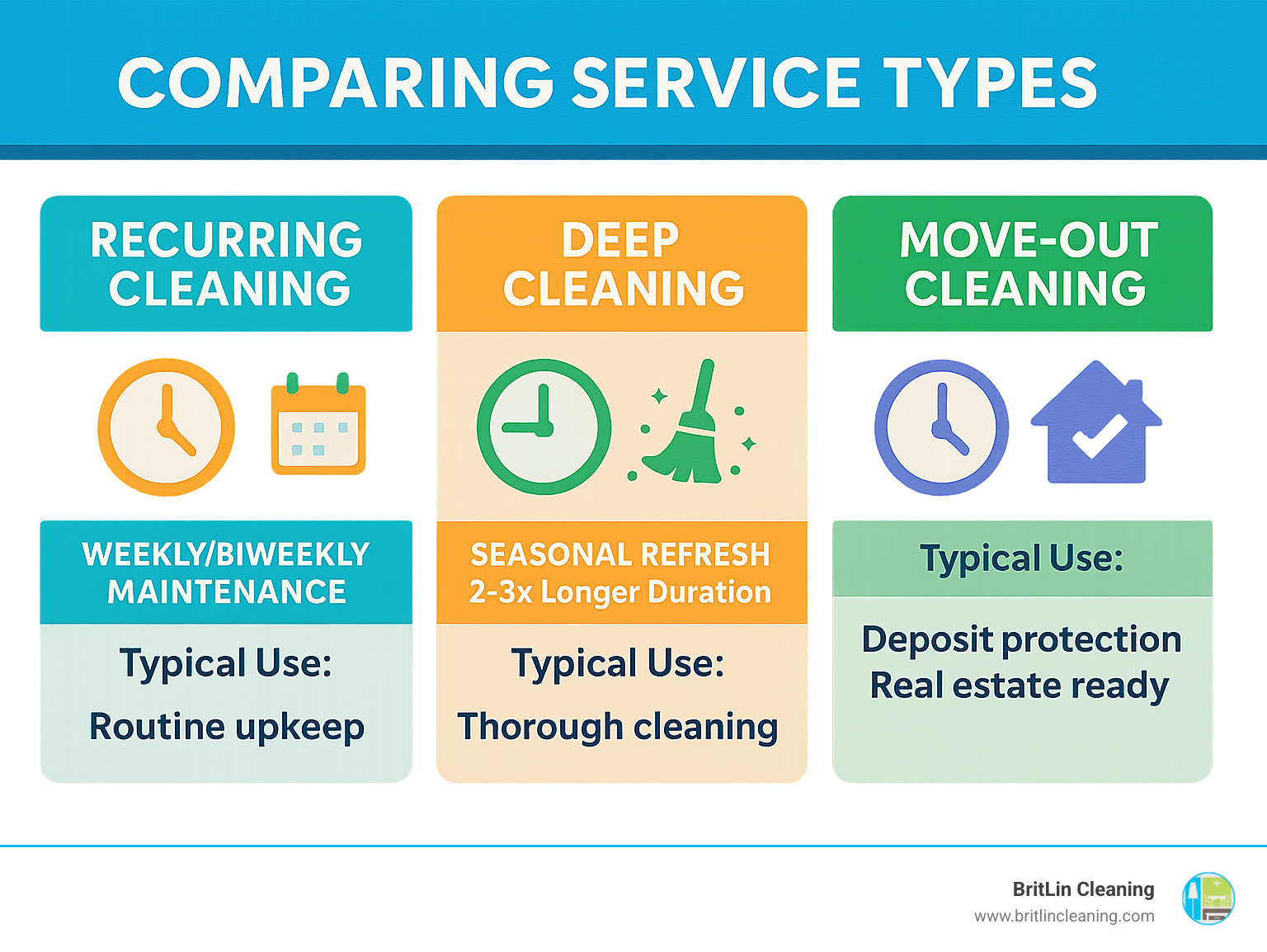 COMPARING SERVICE TYPES

RECURRING CLEANING

WEEKLY/BIWEEKLY MAINTENANCE

Typical Use:

Routine upkeep

DEEP CLEANING

SEASONAL REFRESH
2-3x Longer Duration

Typical Use:

Thorough cleaning

MOVE-OUT CLEANING

Typical Use:

Deposit protection
Real estate ready

BritLin Cleaning
www.britlincleaning.com